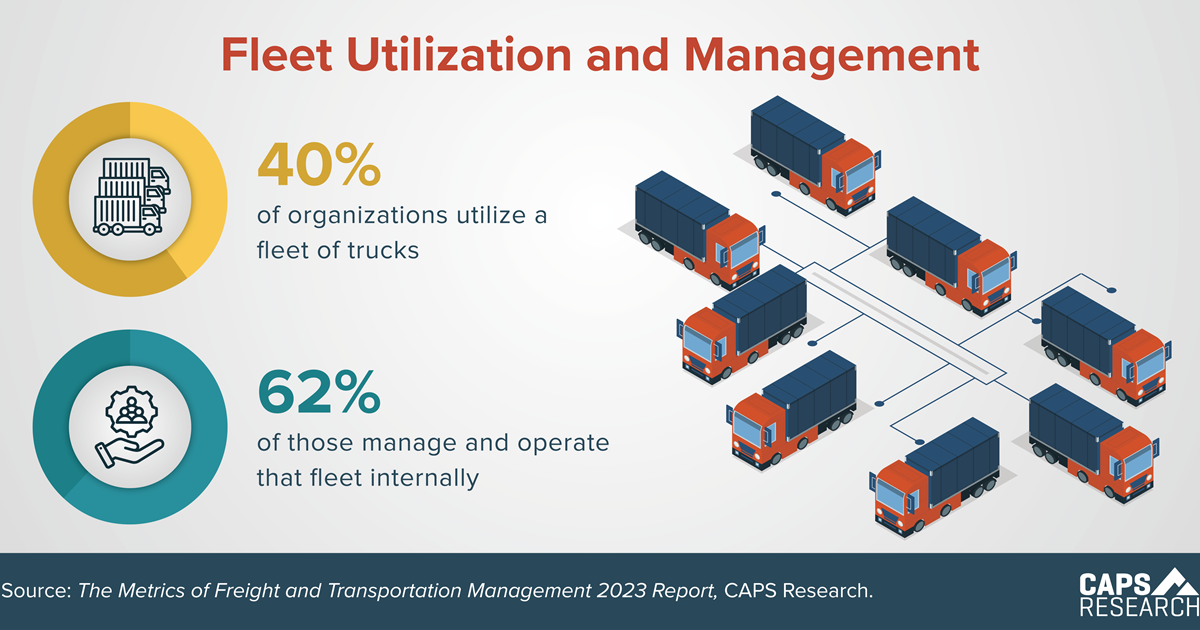 Fleet Utilization and Management

40%
of organizations utilize a fleet of trucks

62%
of those manage and operate that fleet internally

Source: The Metrics of Freight and Transportation Management 2023 Report, CAPS Research.

CAPS RESEARCH